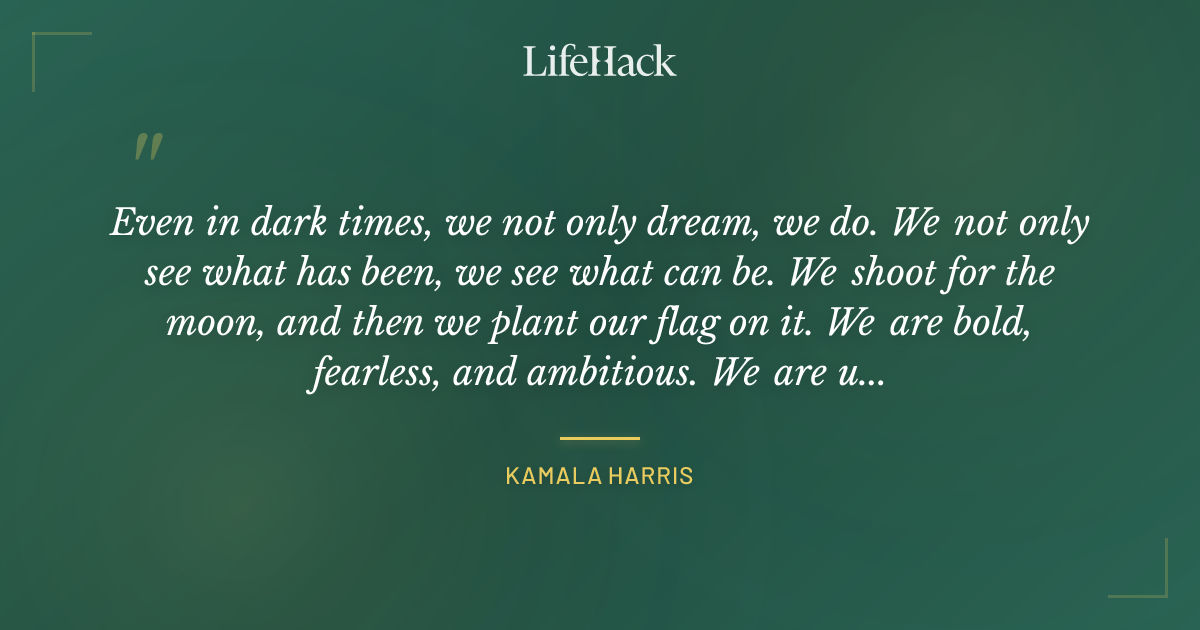 LifeHack

"

Even in dark times, we not only dream, we do. We not only see what has been, we see what can be. We shoot for the moon, and then we plant our flag on it. We are bold, fearless, and ambitious. We are u...

KAMALA HARRIS